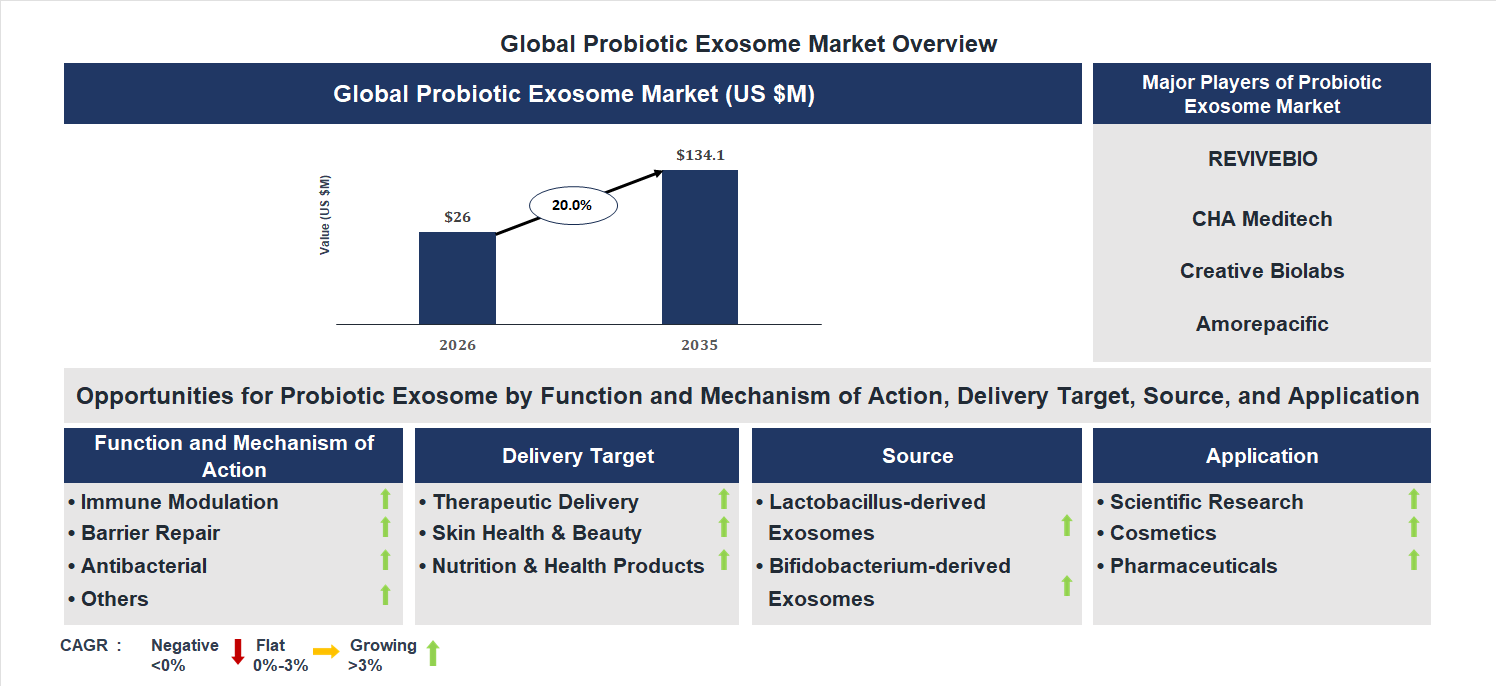 Global Probiotic Exosome Market Overview

Global Probiotic Exosome Market (US $M)

Value (US $M)

$26

20.0%

$134.1

2026

2035

Major Players of Probiotic Exosome Market

REVIVEBIO

CHA Meditech

Creative Biolabs

Amorepacific

Opportunities for Probiotic Exosome by Function and Mechanism of Action, Delivery Target, Source, and Application

Function and Mechanism of Action

• Immune Modulation
• Barrier Repair
• Antibacterial
• Others

Delivery Target

• Therapeutic Delivery
• Skin Health & Beauty
• Nutrition & Health Products

Source

• Lactobacillus-derived Exosomes
• Bifidobacterium-derived Exosomes

Application

• Scientific Research
• Cosmetics
• Pharmaceuticals

CAGR : Negative <0% Flat 0%-3% Growing >3%